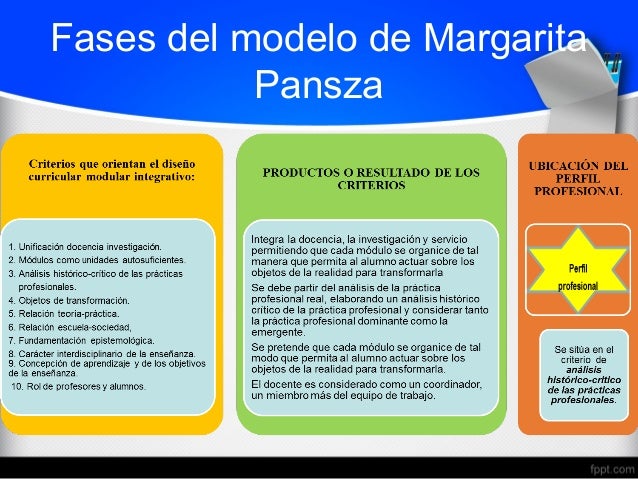 Fases del modelo de Margarita Pansza

Criterios que orientan el diseño curricular modular integrativo:

1. Unificación docencia investigación.
2. Módulos como unidades autosuficientes.
3. Análisis histórico-crítico de las prácticas profesionales.
4. Objetos de transformación.
5. Relación teoría-práctica.
6. Relación escuela-sociedad,
7. Fundamentación epistemológica.
8. Carácter interdisciplinario de la enseñanza.
9. Concepción de aprendizaje y de los objetivos de la enseñanza.
10. Rol de profesores y alumnos.

PRODUCTOS O RESULTADO DE LOS CRITERIOS

Integra la docencia, la investigación y servicio permitiendo que cada módulo se organice de tal manera que permita al alumno actuar sobre los objetos de la realidad para transformarla

Se debe partir del análisis de la práctica profesional real, elaborando un análisis histórico crítico de la práctica profesional y considerar tanto la práctica profesional dominante como la emergente.

Se pretende que cada módulo se organice de tal modo que permita al alumno actuar sobre los objetos de la realidad para transformarla.

El docente es considerado como un coordinador, un miembro más del equipo de trabajo.

UBICACIÓN DEL PERFIL PROFESIONAL

Perfil profesional

Se sitúa en el criterio de análisis histórico-crítico de las prácticas profesionales.

fppt.com